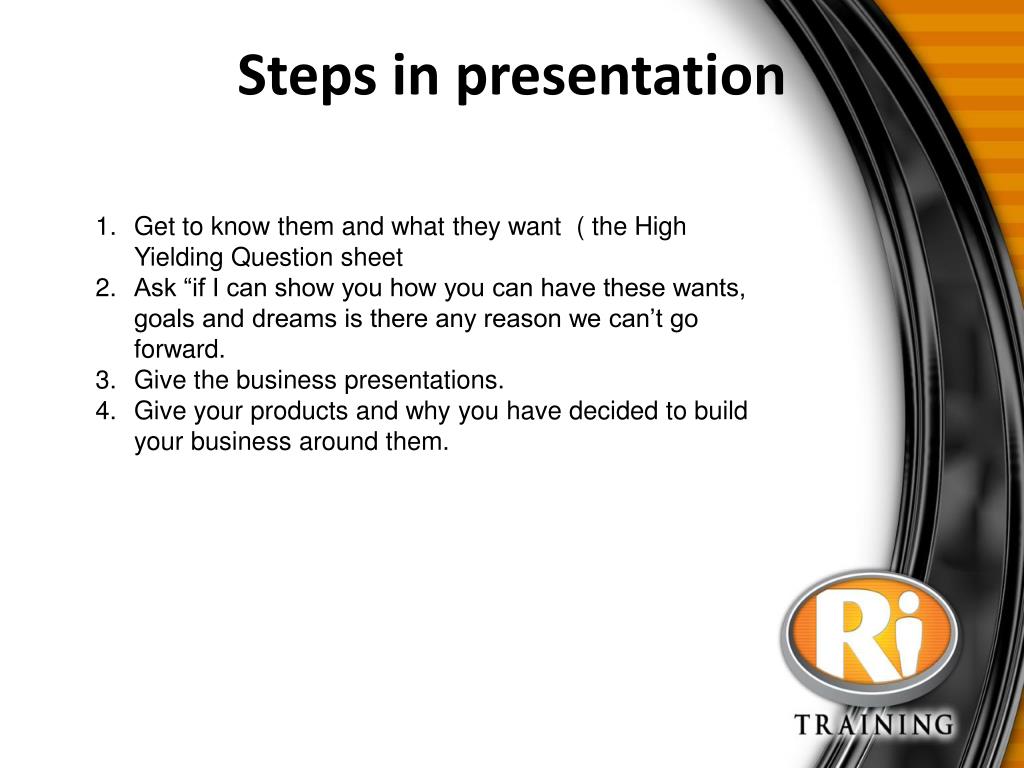 Steps in presentation

1. Get to know them and what they want ( the High Yielding Question sheet
2. Ask “if I can show you how you can have these wants, goals and dreams is there any reason we can’t go forward.
3. Give the business presentations.
4. Give your products and why you have decided to build your business around them.

Ri
TRAINING